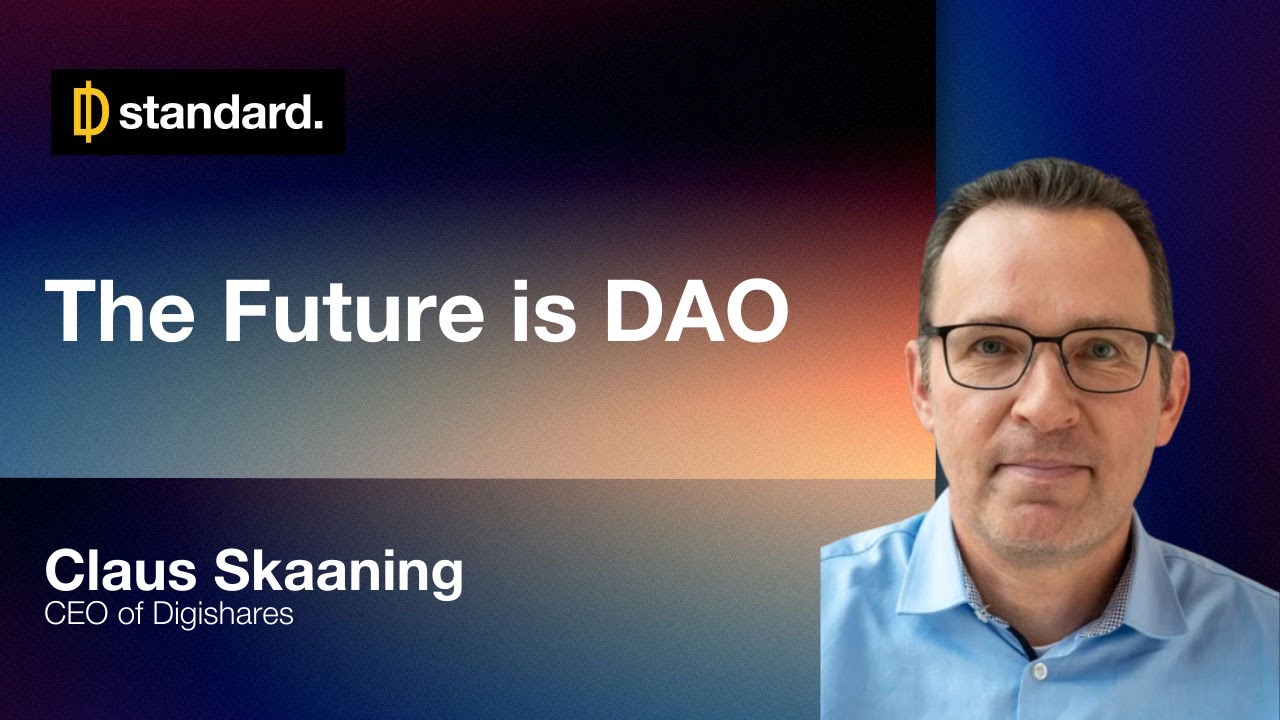 standard.

The Future is DAO

Claus Skaaning
CEO of Digishares